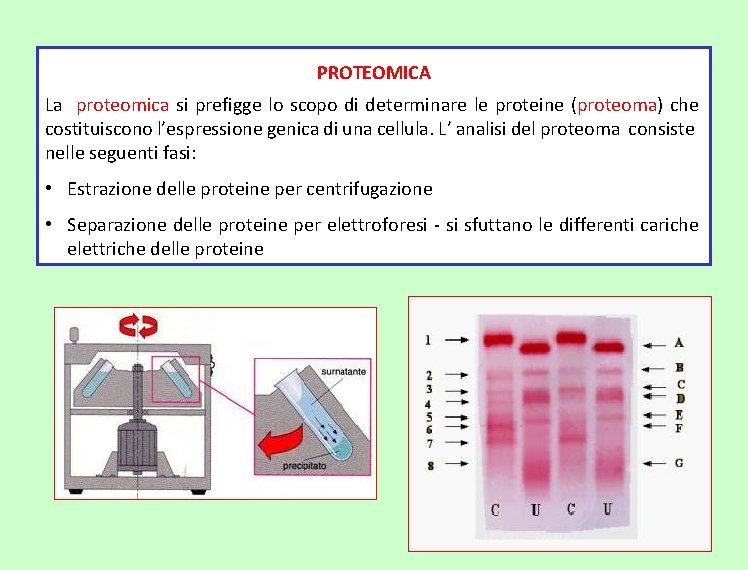 PROTEOMICA

La proteomica si prefigge lo scopo di determinare le proteine (proteoma) che costituiscono l'espressione genica di una cellula. L' analisi del proteoma consiste nelle seguenti fasi:

• Estrazione delle proteine per centrifugazione

• Separazione delle proteine per elettroforesi - si sfuttano le differenti cariche elettriche delle proteine

surnatante

precipitato

1
2
3
4
5
6
7
8

A
B
C
D
E
F
G

C U C U